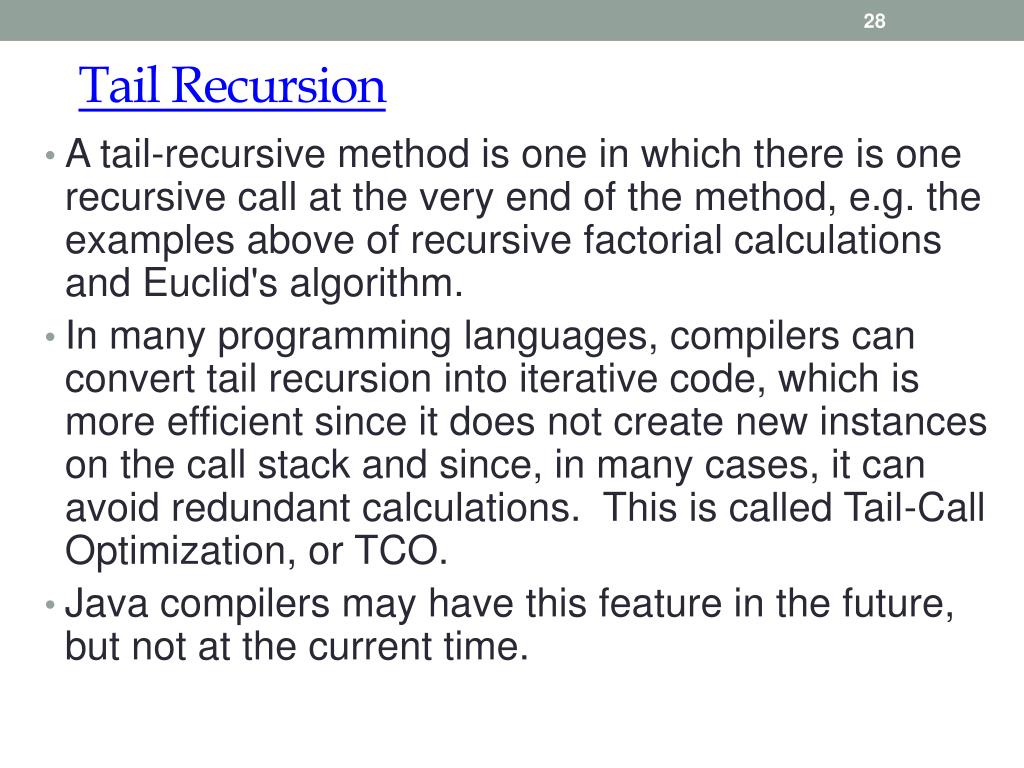 28

Tail Recursion

• A tail-recursive method is one in which there is one recursive call at the very end of the method, e.g. the examples above of recursive factorial calculations and Euclid's algorithm.

• In many programming languages, compilers can convert tail recursion into iterative code, which is more efficient since it does not create new instances on the call stack and since, in many cases, it can avoid redundant calculations. This is called Tail-Call Optimization, or TCO.

• Java compilers may have this feature in the future, but not at the current time.